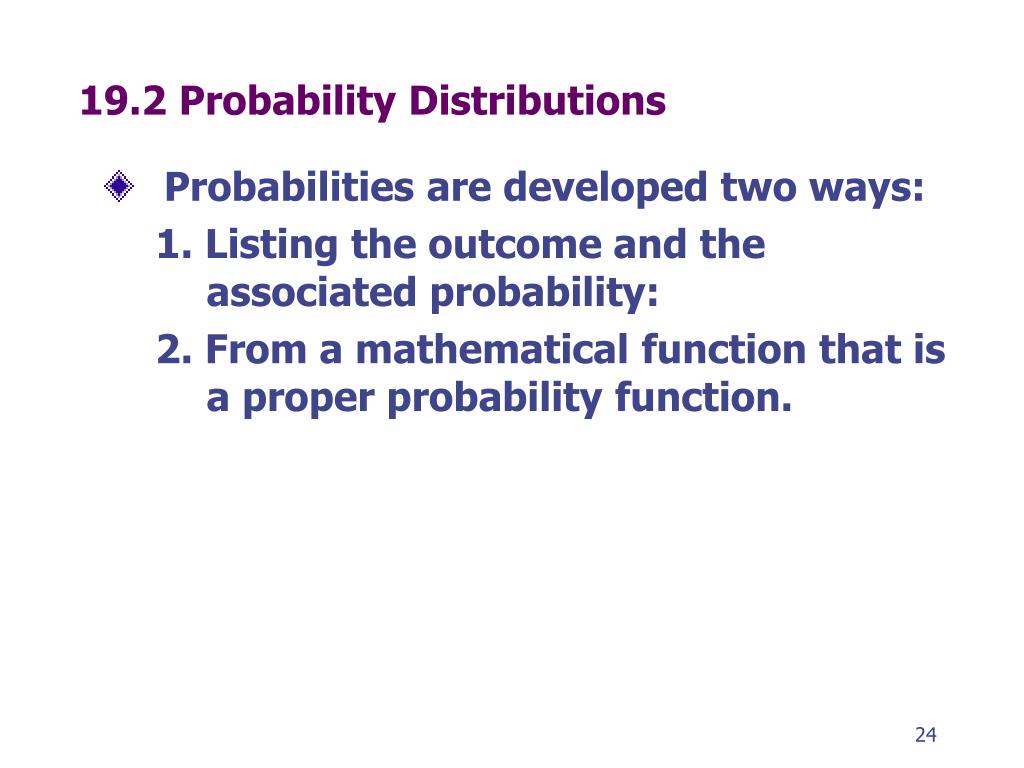 19.2 Probability Distributions

Probabilities are developed two ways:

1. Listing the outcome and the associated probability:

2. From a mathematical function that is a proper probability function.

24